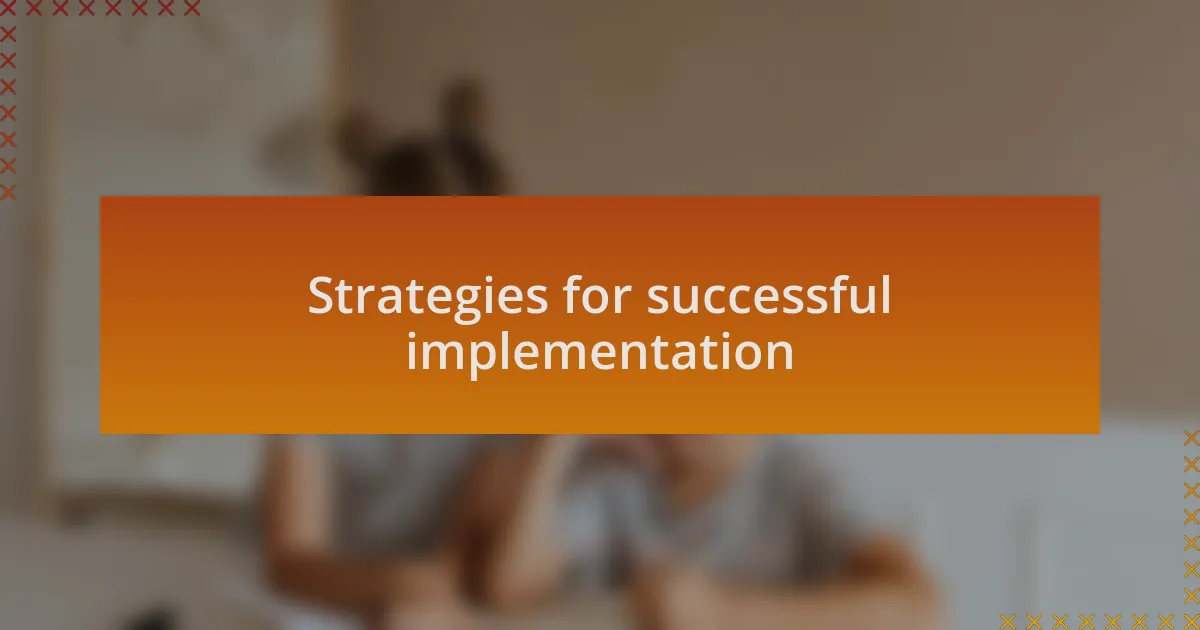 Strategies for successful implementation